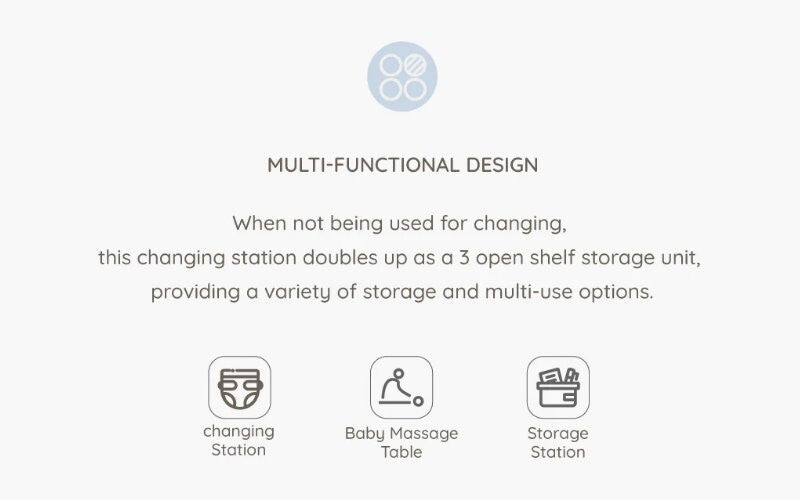 MULTI-FUNCTIONAL DESIGN

When not being used for changing,
this changing station doubles up as a 3 open shelf storage unit,
providing a variety of storage and multi-use options.

changing Station

Baby Massage Table

Storage Station